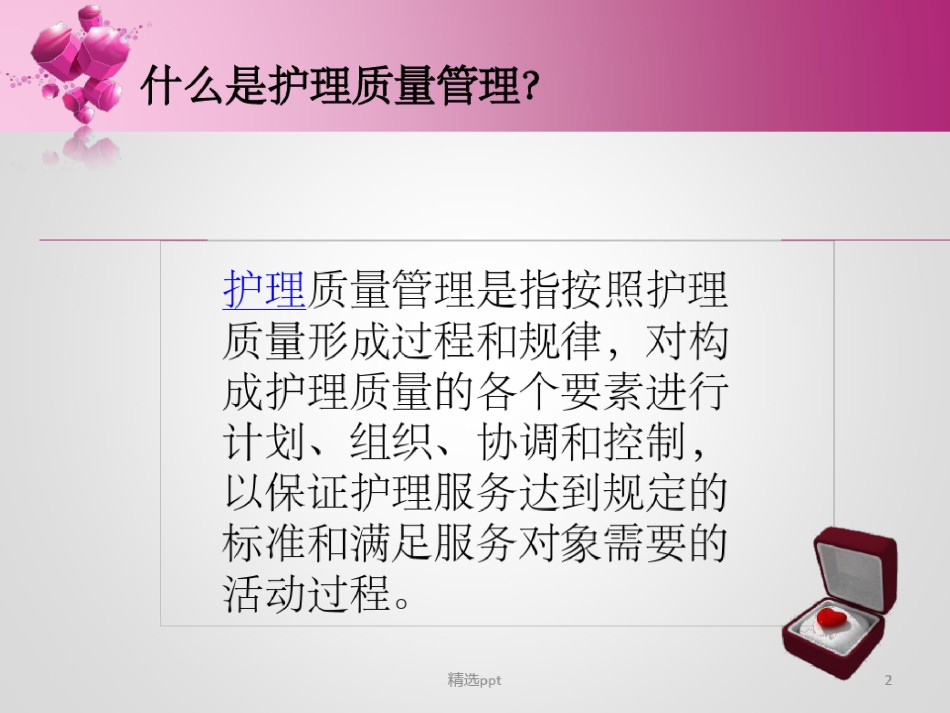 什么是护理质量管理?

护理质量管理是指按照护理质量形成过程和规律，对构成护理质量的各个要素进行计划、组织、协调和控制，以保证护理服务达到规定的标准和满足服务对象需要的活动过程。

精选ppt

2